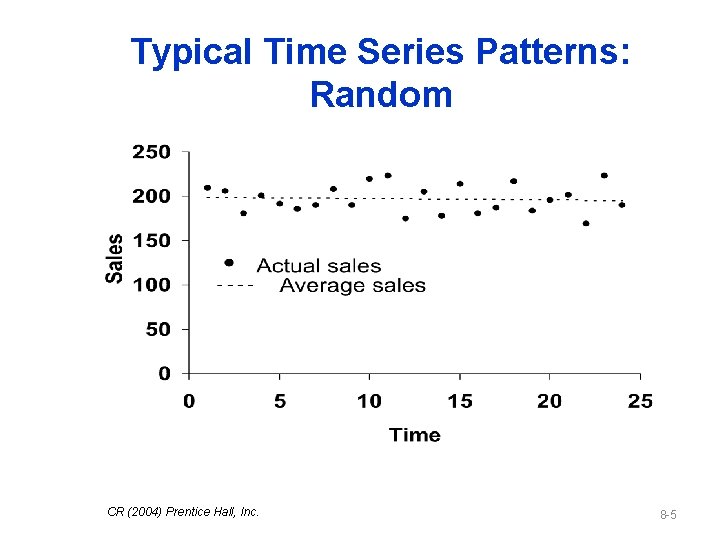 Typical Time Series Patterns: Random

250
200
150
100
50
0
Sales

Actual sales
Average sales

0
5
10
15
20
25
Time

CR (2004) Prentice Hall, Inc.

8-5